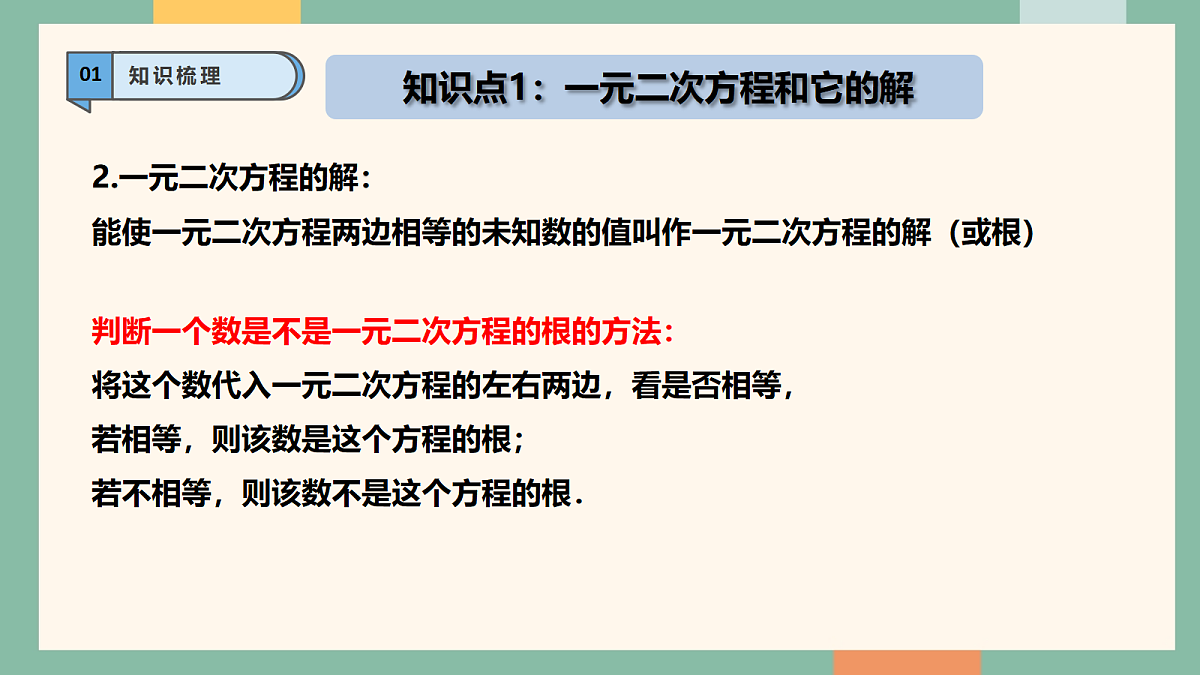 01 知识梳理

知识点1：一元二次方程和它的解

2.一元二次方程的解：
能使一元二次方程两边相等的未知数的值叫作一元二次方程的解（或根）

判断一个数是不是一元二次方程的根的方法：
将这个数代入一元二次方程的左右两边，看是否相等，
若相等，则该数是这个方程的根；
若不相等，则该数不是这个方程的根.